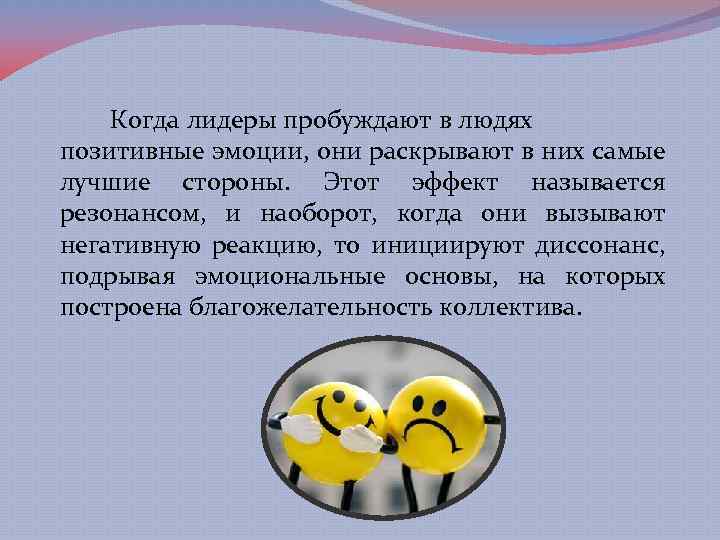 Когда лидеры пробуждают в людях позитивные эмоции, они раскрывают в них самые лучшие стороны. Этот эффект называется резонансом, и наоборот, когда они вызывают негативную реакцию, то инициируют диссонанс, подрывая эмоциональные основы, на которых построена благожелательность коллектива.